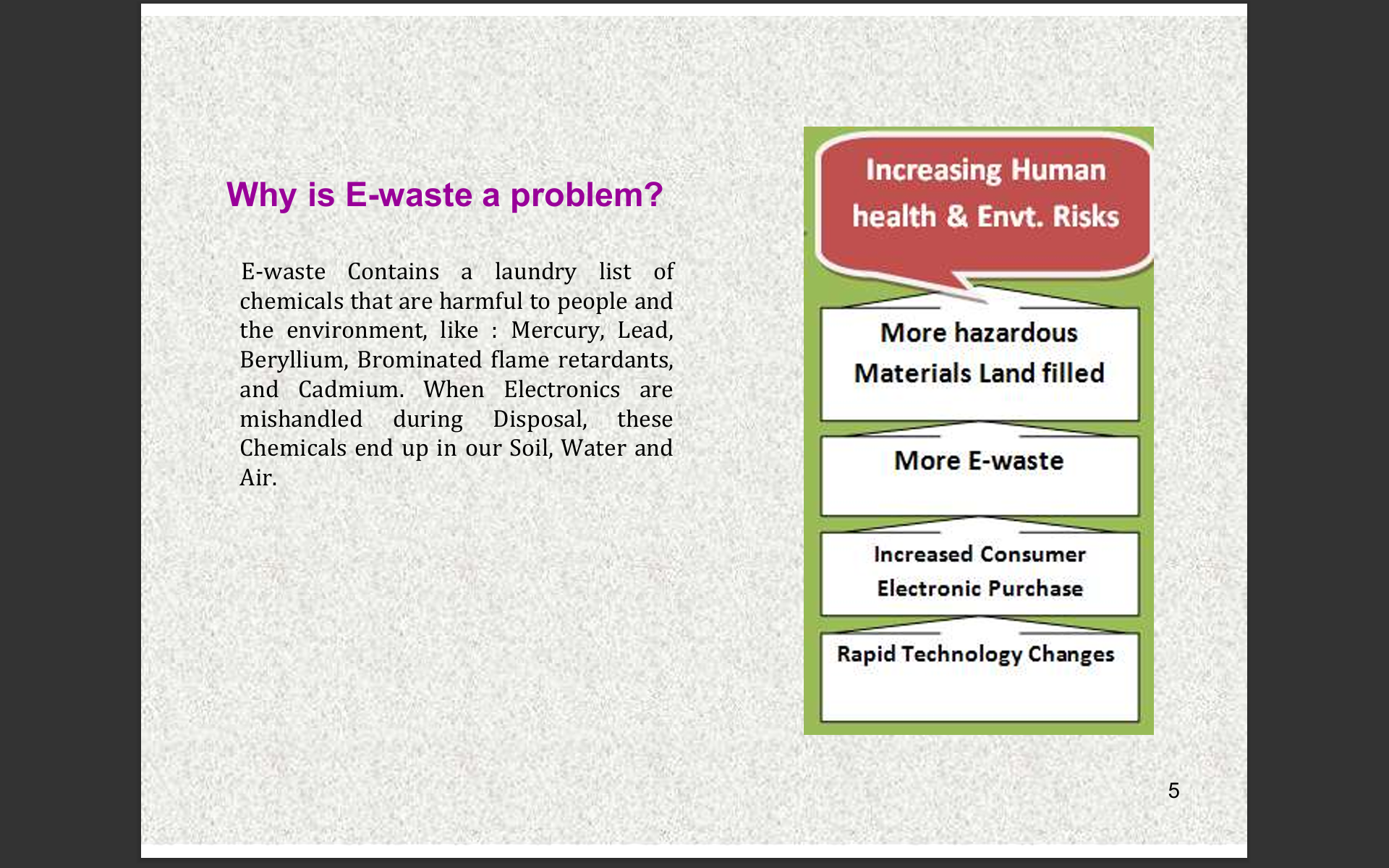 Why is E-waste a problem?

E-waste Contains a laundry list of chemicals that are harmful to people and the environment, like : Mercury, Lead, Beryllium, Brominated flame retardants, and Cadmium. When Electronics are mishandled during Disposal, these Chemicals end up in our Soil, Water and Air.

Increasing Human health & Envt. Risks

More hazardous Materials Land filled

More E-waste

Increased Consumer Electronic Purchase

Rapid Technology Changes

5